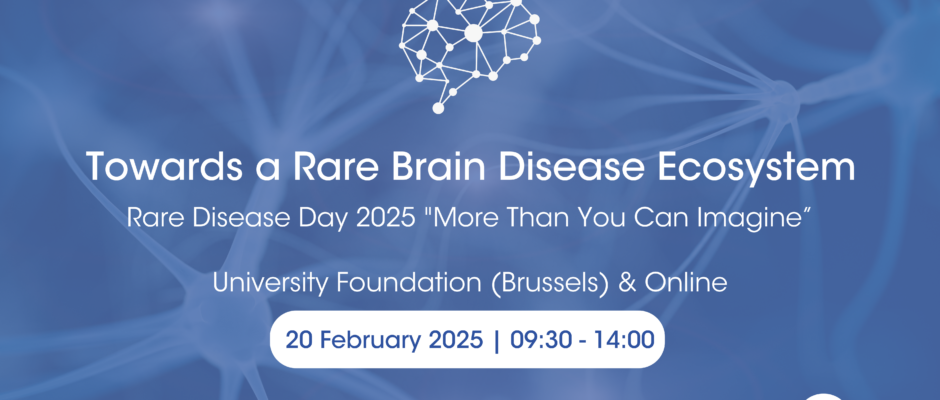 Towards a Rare Brain Disease Ecosystem

Rare Disease Day 2025 "More Than You Can Imagine"

University Foundation (Brussels) & Online

20 February 2025 | 09:30 - 14:00